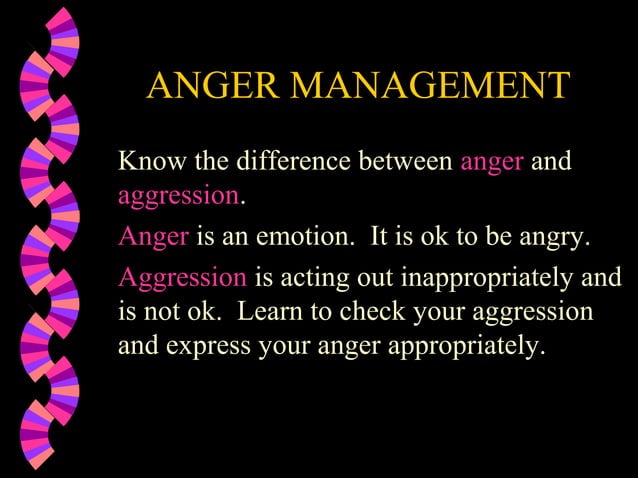 ANGER MANAGEMENT

Know the difference between anger and aggression.

Anger is an emotion. It is ok to be angry.

Aggression is acting out inappropriately and is not ok. Learn to check your aggression and express your anger appropriately.